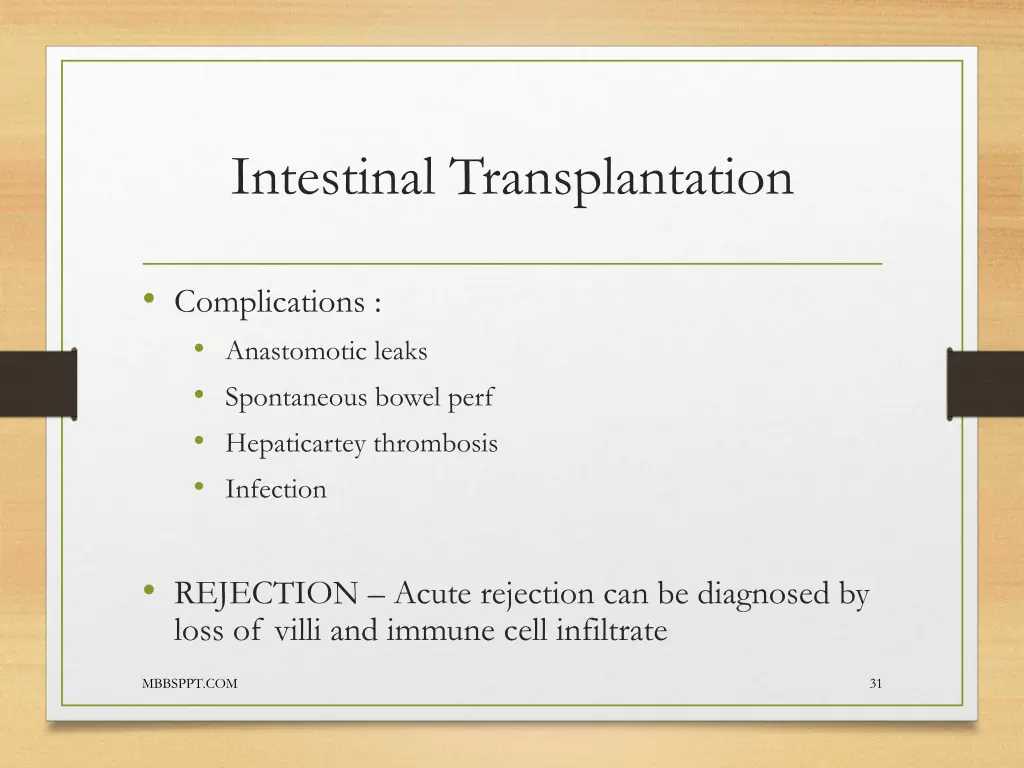 Intestinal Transplantation

• Complications :
  • Anastomotic leaks
  • Spontaneous bowel perf
  • Hepaticartey thrombosis
  • Infection

• REJECTION – Acute rejection can be diagnosed by loss of villi and immune cell infiltrate

MBBSPPT.COM

31